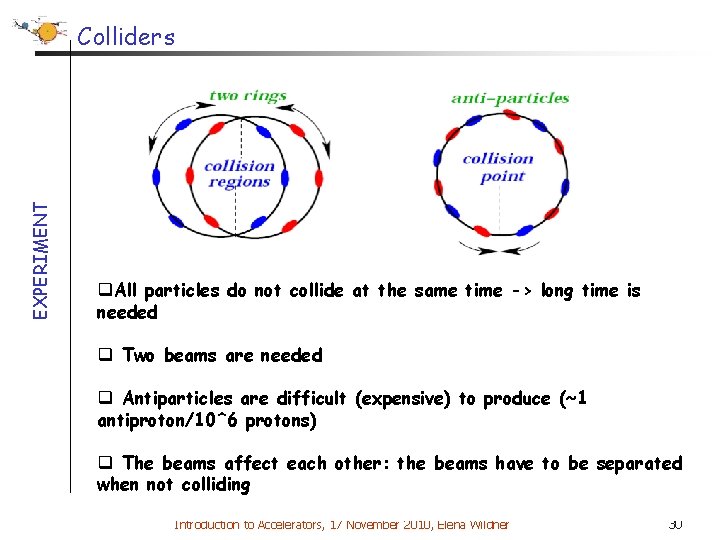 Colliders

EXPERIMENT

two rings

collision regions

anti-particles

collision point

❑All particles do not collide at the same time -> long time is needed

❑ Two beams are needed

❑ Antiparticles are difficult (expensive) to produce (~1 antiproton/10^6 protons)

❑ The beams affect each other: the beams have to be separated when not colliding

Introduction to Accelerators, 17 November 2010, Elena Wildner

30